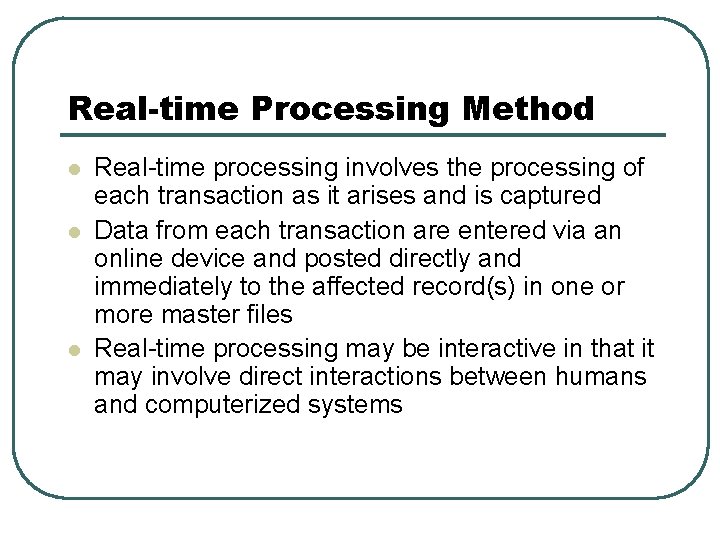 Real-time Processing Method

- Real-time processing involves the processing of each transaction as it arises and is captured
- Data from each transaction are entered via an online device and posted directly and immediately to the affected record(s) in one or more master files
- Real-time processing may be interactive in that it may involve direct interactions between humans and computerized systems